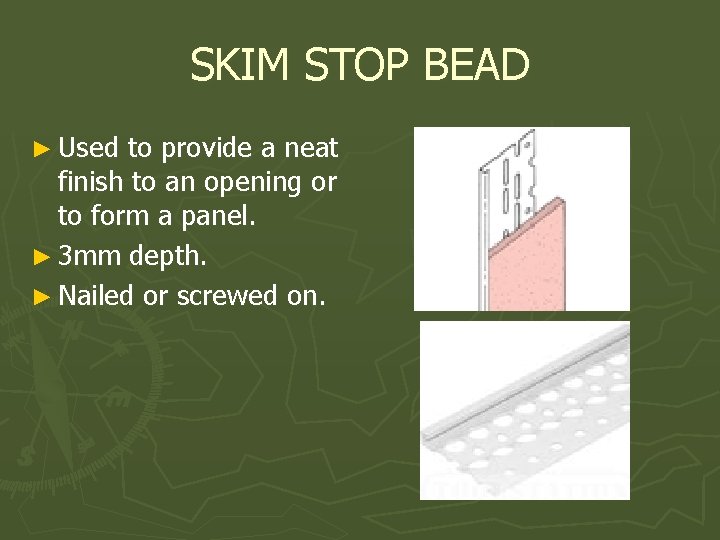 SKIM STOP BEAD

► Used to provide a neat finish to an opening or to form a panel.

► 3mm depth.

► Nailed or screwed on.